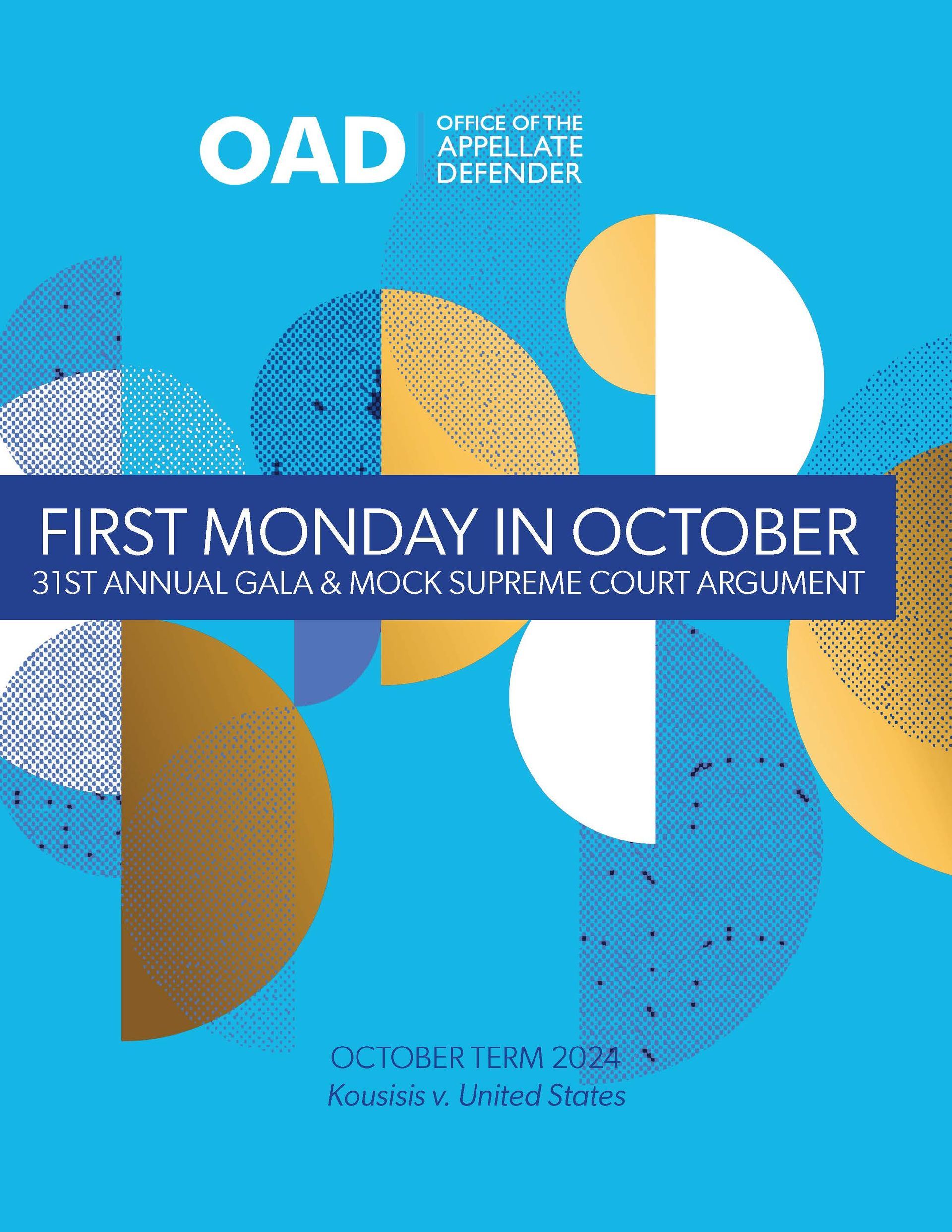 OAD OFFICE OF THE APPELLATE DEFENDER

FIRST MONDAY IN OCTOBER
31ST ANNUAL GALA & MOCK SUPREME COURT ARGUMENT

OCTOBER TERM 2024
Kousisis v. United States